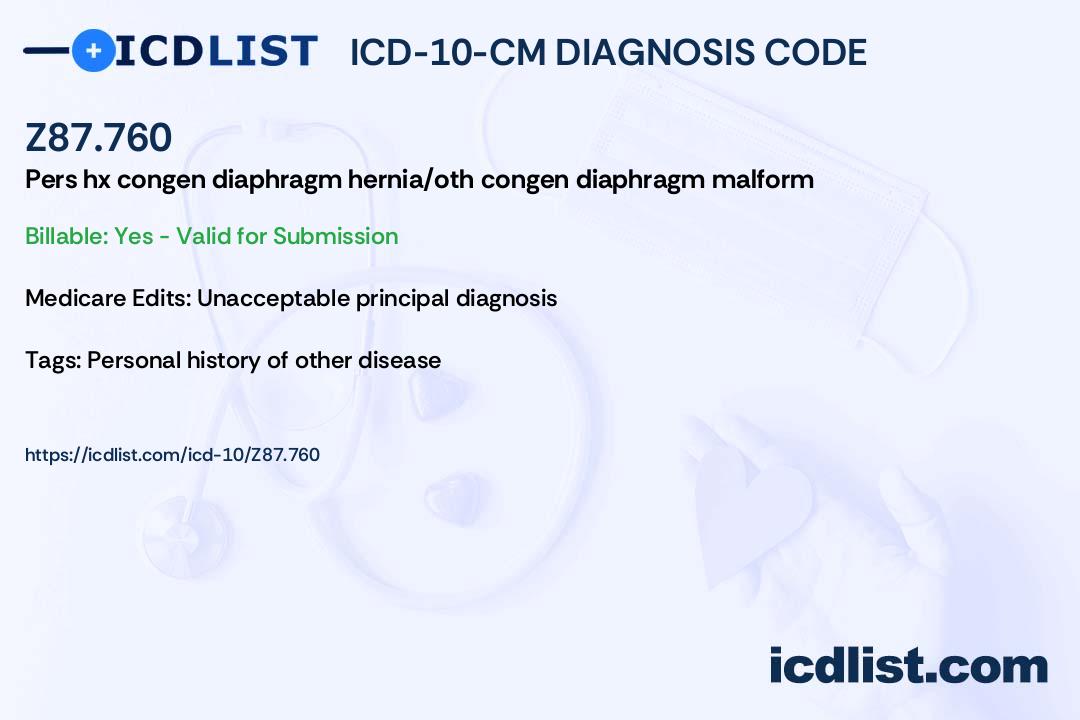 ICDLIST ICD-10-CM DIAGNOSIS CODE

Z87.760

Pers hx congen diaphragm hernia/oth congen diaphragm malform

Billable: Yes - Valid for Submission

Medicare Edits: Unacceptable principal diagnosis

Tags: Personal history of other disease

https://icdlist.com/icd-10/Z87.760

icdlist.com